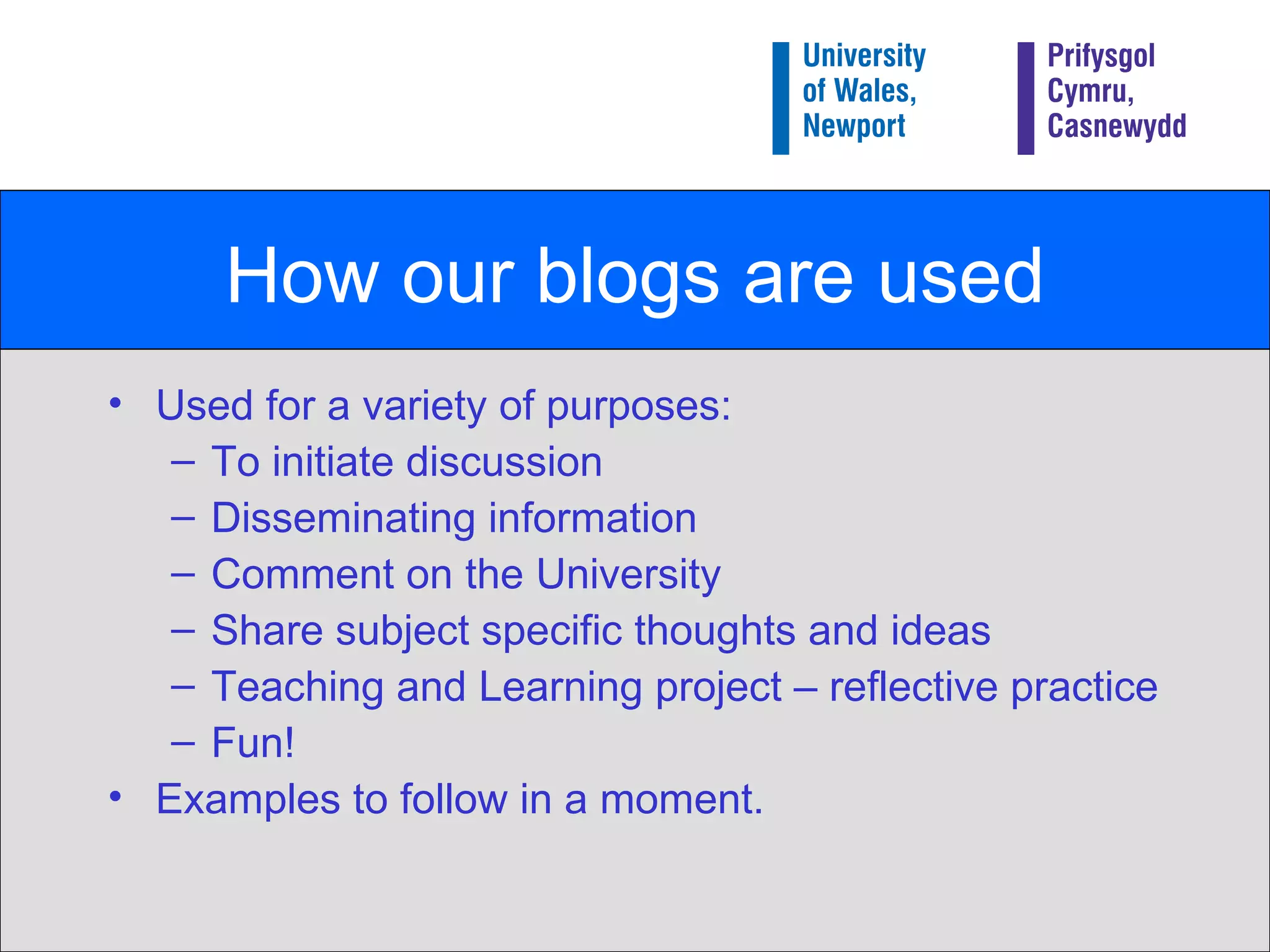 University of Wales, Newport

Prifysgol Cymru, Casnewydd

How our blogs are used

• Used for a variety of purposes:
– To initiate discussion
– Disseminating information
– Comment on the University
– Share subject specific thoughts and ideas
– Teaching and Learning project – reflective practice
– Fun!
• Examples to follow in a moment.